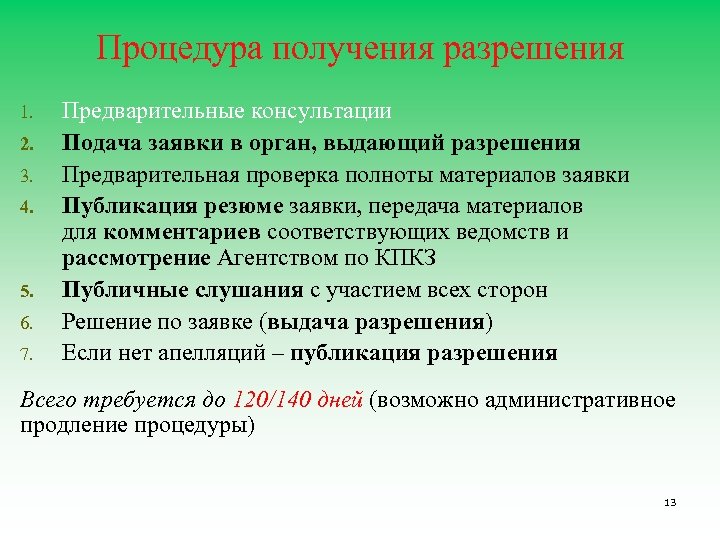 Процедура получения разрешения

1. Предварительные консультации
2. Подача заявки в орган, выдающий разрешения
3. Предварительная проверка полноты материалов заявки
4. Публикация резюме заявки, передача материалов для комментариев соответствующих ведомств и рассмотрение Агентством по КПКЗ
5. Публичные слушания с участием всех сторон
6. Решение по заявке (выдача разрешения)
7. Если нет апелляций – публикация разрешения

Всего требуется до 120/140 дней (возможно административное продление процедуры)

13